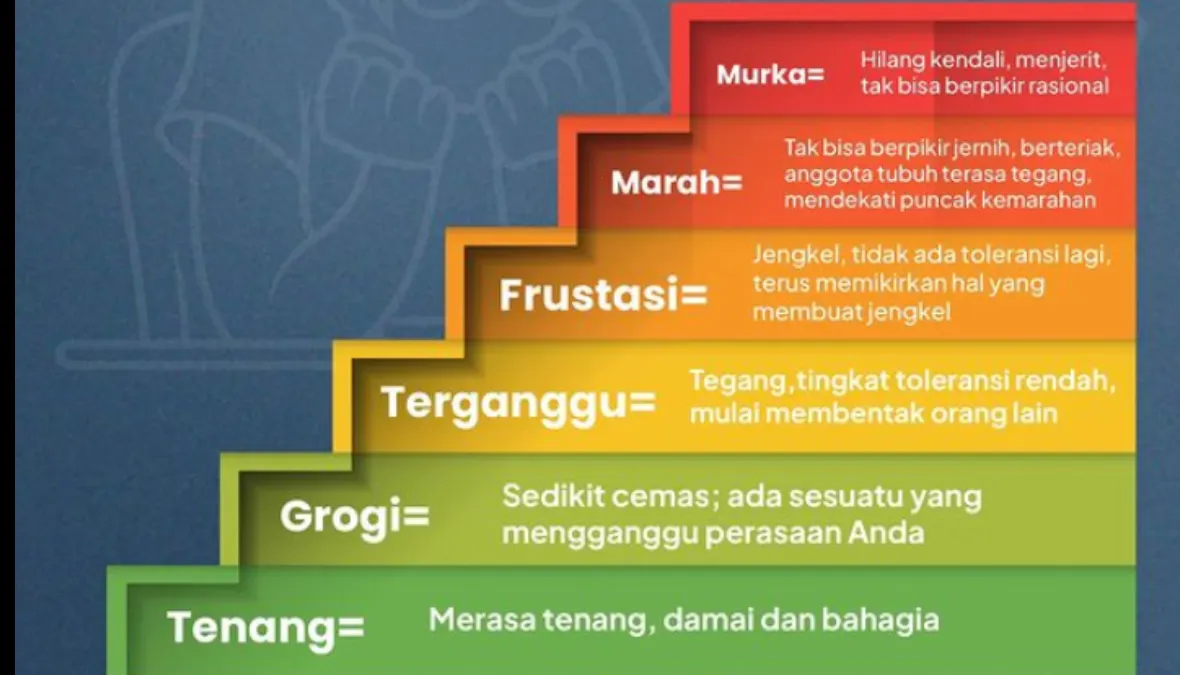 Murka= Hilang kendali, menjerit, tak bisa berpikir rasional

Marah= Tak bisa berpikir jernih, berteriak, anggota tubuh terasa tegang, mendekati puncak kemarahan

Frustasi= Jengkel, tidak ada toleransi lagi, terus memikirkan hal yang membuat jengkel

Terganggu= Tegang,tingkat toleransi rendah, mulai membentak orang lain

Grogi= Sedikit cemas; ada sesuatu yang mengganggu perasaan Anda

Tenang= Merasa tenang, damai dan bahagia